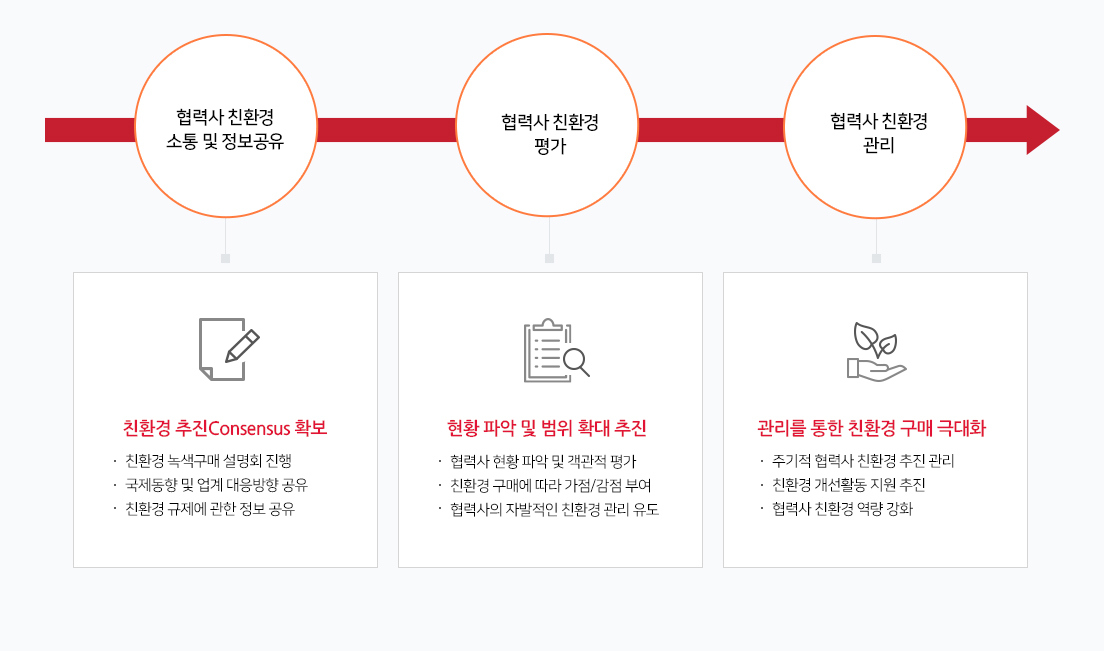 협력사 친환경
소통 및 정보공유

협력사 친환경
평가

협력사 친환경
관리

친환경 추진Consensus 확보

· 친환경 녹색구매 설명회 진행
· 국제동향 및 업계 대응방향 공유
· 친환경 규제에 관한 정보 공유

현황 파악 및 범위 확대 추진

· 협력사 현황 파악 및 객관적 평가
· 친환경 구매에 따라 가점/감점 부여
· 협력사의 자발적인 친환경 관리 유도

관리를 통한 친환경 구매 극대화

· 주기적 협력사 친환경 추진 관리
· 친환경 개선활동 지원 추진
· 협력사 친환경 역량 강화